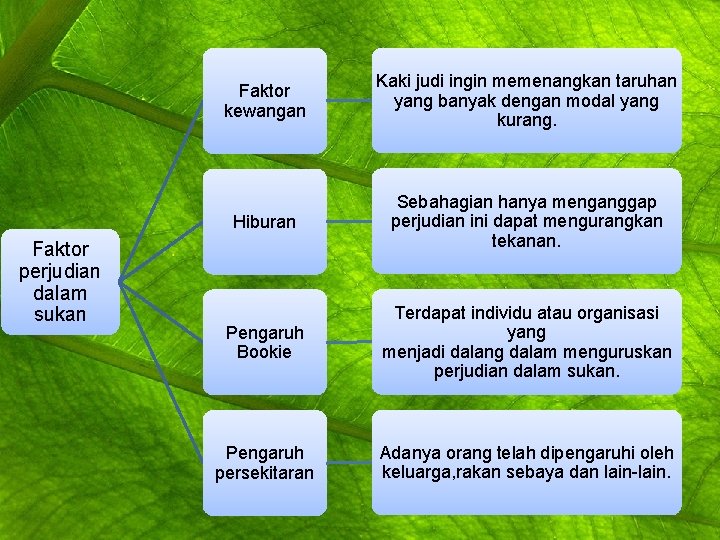 Faktor perjudian dalam sukan

Faktor kewangan

Kaki judi ingin memenangkan taruhan yang banyak dengan modal yang kurang.

Hiburan

Sebahagian hanya menganggap perjudian ini dapat mengurangkan tekanan.

Pengaruh Bookie

Terdapat individu atau organisasi yang
menjadi dalang dalam menguruskan perjudian dalam sukan.

Pengaruh persekitaran

Adanya orang telah dipengaruhi oleh keluarga,rakan sebaya dan lain-lain.